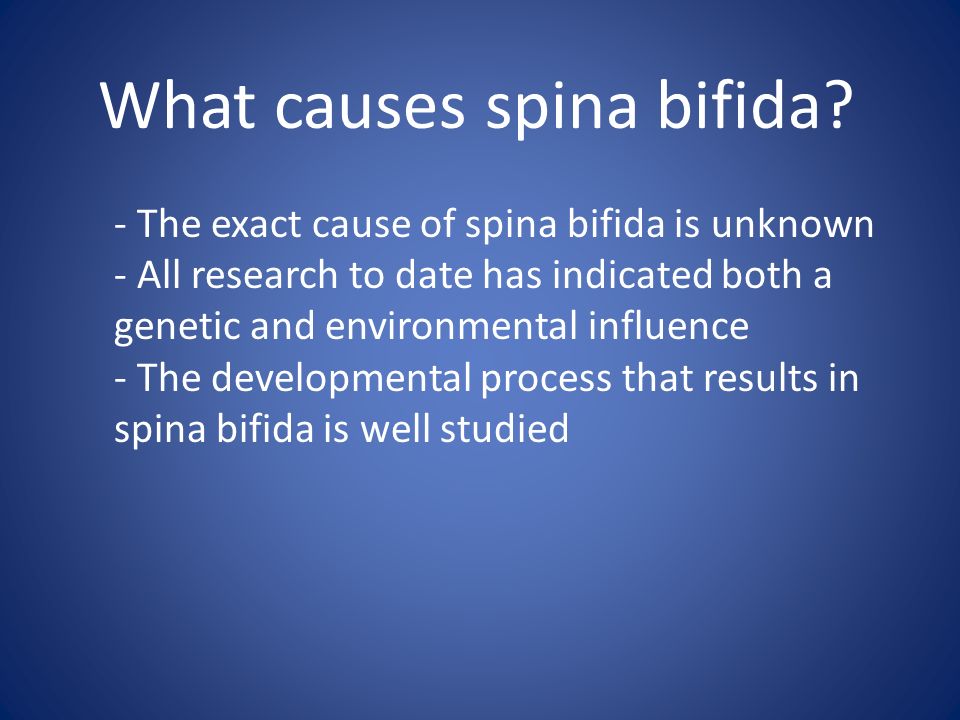 What causes spina bifida?

- The exact cause of spina bifida is unknown
- All research to date has indicated both a genetic and environmental influence
- The developmental process that results in spina bifida is well studied